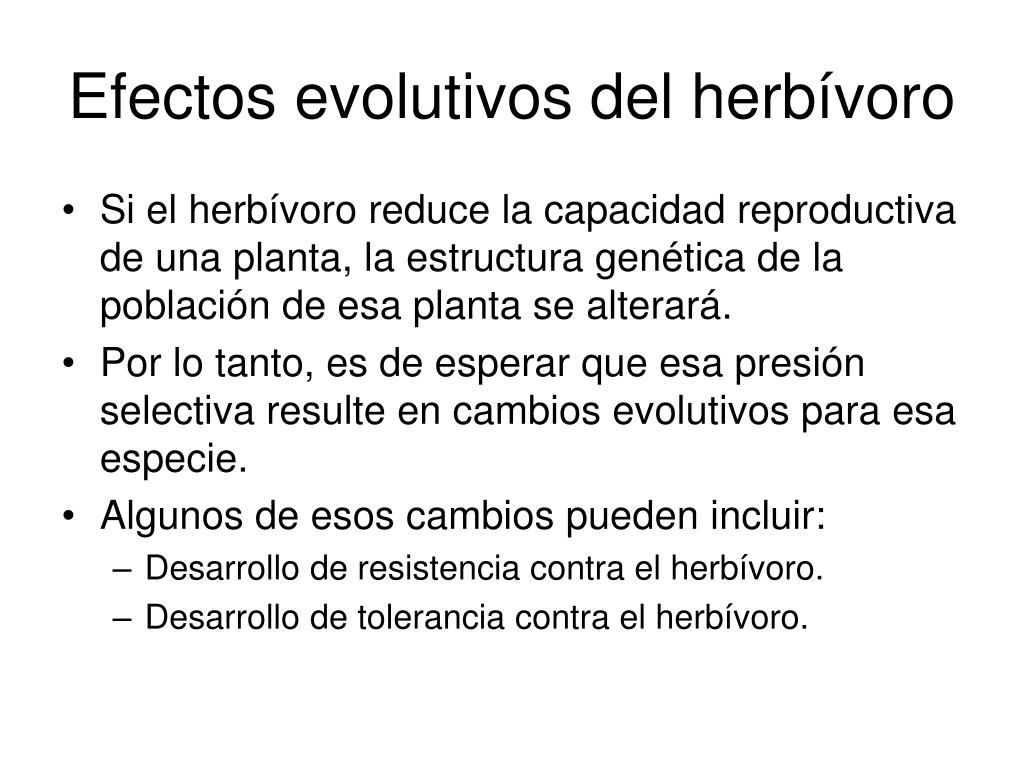 Efectos evolutivos del herbívoro

• Si el herbívoro reduce la capacidad reproductiva de una planta, la estructura genética de la población de esa planta se alterará.
• Por lo tanto, es de esperar que esa presión selectiva resulte en cambios evolutivos para esa especie.
• Algunos de esos cambios pueden incluir:
– Desarrollo de resistencia contra el herbívoro.
– Desarrollo de tolerancia contra el herbívoro.